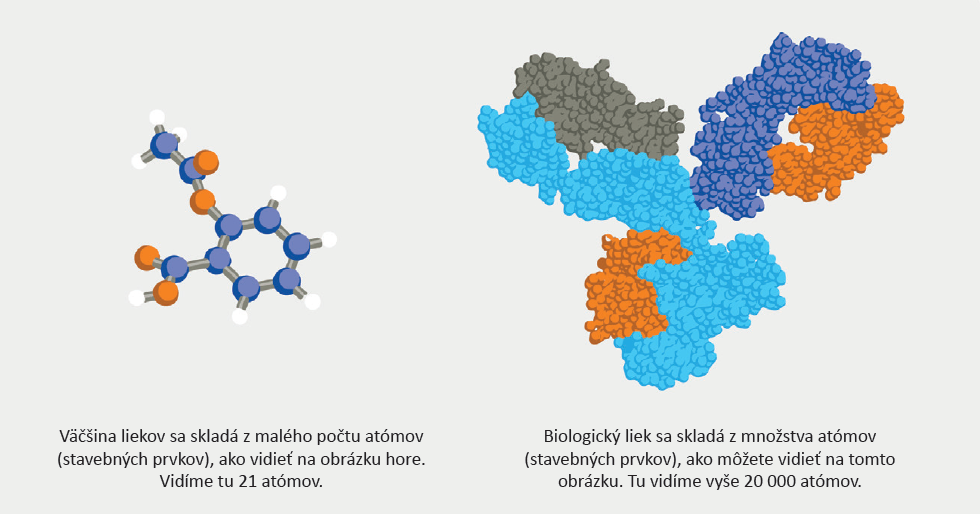 Väčšina liekov sa skladá z malého počtu atómov (stavebných prvkov), ako vidieť na obrázku hore. Vidíme tu 21 atómov.

Biologický liek sa skladá z množstva atómov (stavebných prvkov), ako môžete vidieť na tomto obrázku. Tu vidíme vyše 20 000 atómov.